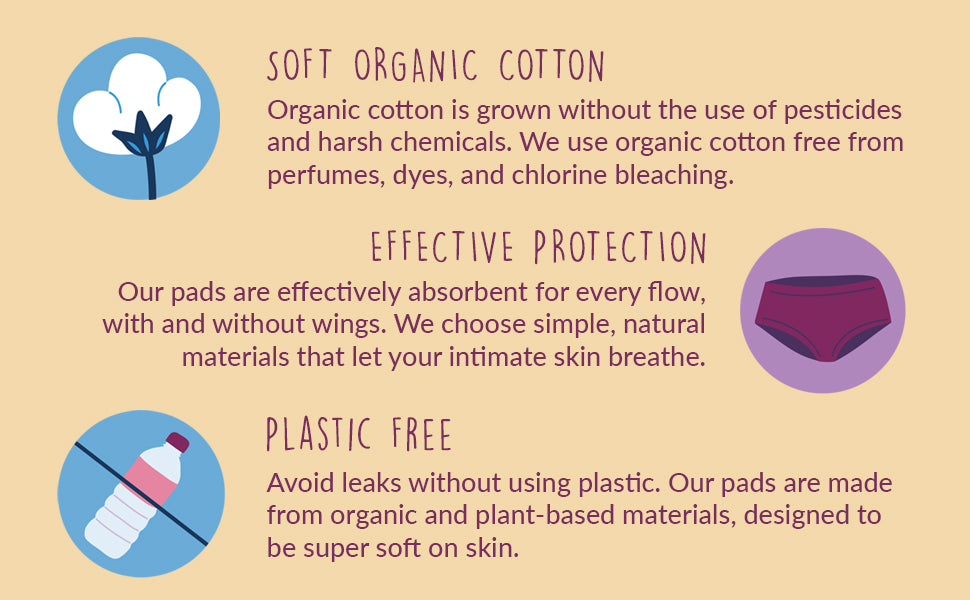 SOFT ORGANIC COTTON

Organic cotton is grown without the use of pesticides and harsh chemicals. We use organic cotton free from perfumes, dyes, and chlorine bleaching.

EFFECTIVE PROTECTION

Our pads are effectively absorbent for every flow, with and without wings. We choose simple, natural materials that let your intimate skin breathe.

PLASTIC FREE

Avoid leaks without using plastic. Our pads are made from organic and plant-based materials, designed to be super soft on skin.